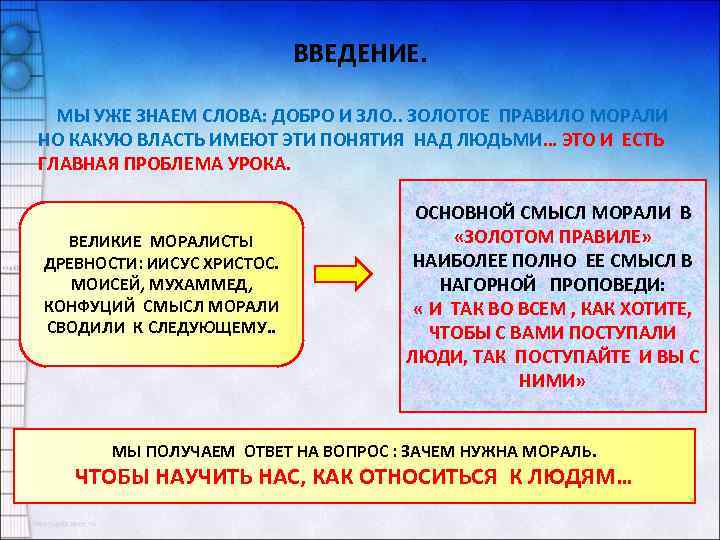 ВВЕДЕНИЕ.

МЫ УЖЕ ЗНАЕМ СЛОВА: ДОБРО И ЗЛО.. ЗОЛОТОЕ ПРАВИЛО МОРАЛИ НО КАКУЮ ВЛАСТЬ ИМЕЮТ ЭТИ ПОНЯТИЯ НАД ЛЮДЬМИ… ЭТО И ЕСТЬ ГЛАВНАЯ ПРОБЛЕМА УРОКА.

ВЕЛИКИЕ МОРАЛИСТЫ ДРЕВНОСТИ: ИИСУС ХРИСТОС. МОИСЕЙ, МУХАММЕД, КОНФУЦИЙ СМЫСЛ МОРАЛИ СВОДИЛИ К СЛЕДУЮЩЕМУ..

ОСНОВНОЙ СМЫСЛ МОРАЛИ В «ЗОЛОТОМ ПРАВИЛЕ» НАИБОЛЕЕ ПОЛНО ЕЕ СМЫСЛ В НАГОРНОЙ ПРОПОВЕДИ: « И ТАК ВО ВСЕМ , КАК ХОТИТЕ, ЧТОБЫ С ВАМИ ПОСТУПАЛИ ЛЮДИ, ТАК ПОСТУПАЙТЕ И ВЫ С НИМИ»

МЫ ПОЛУЧАЕМ ОТВЕТ НА ВОПРОС : ЗАЧЕМ НУЖНА МОРАЛЬ.
ЧТОБЫ НАУЧИТЬ НАС, КАК ОТНОСИТЬСЯ К ЛЮДЯМ…